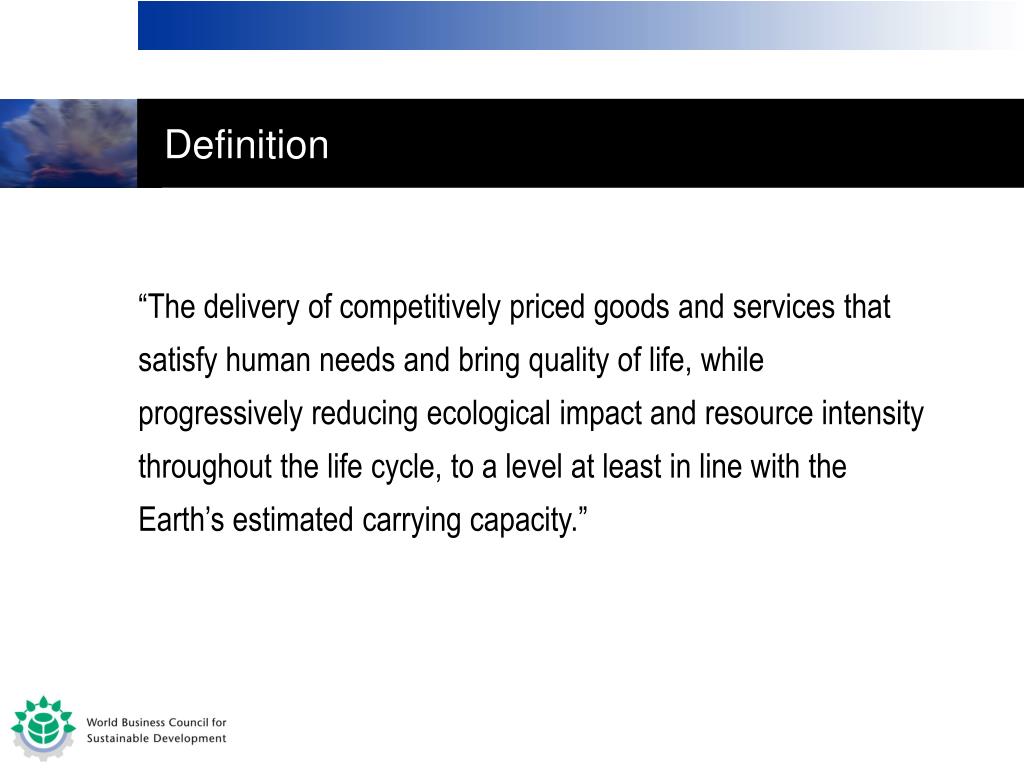 Definition

“The delivery of competitively priced goods and services that satisfy human needs and bring quality of life, while progressively reducing ecological impact and resource intensity throughout the life cycle, to a level at least in line with the Earth’s estimated carrying capacity.”

World Business Council for Sustainable Development